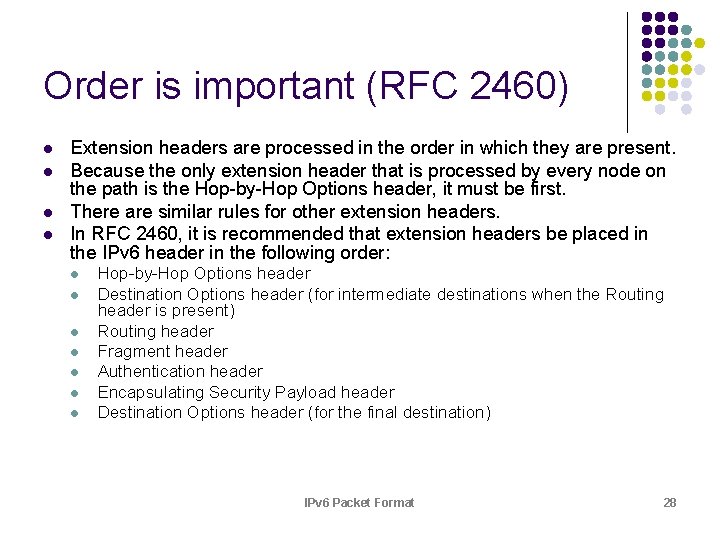 Order is important (RFC 2460)

- Extension headers are processed in the order in which they are present.
- Because the only extension header that is processed by every node on the path is the Hop-by-Hop Options header, it must be first.
- There are similar rules for other extension headers.
- In RFC 2460, it is recommended that extension headers be placed in the IPv6 header in the following order:
  - Hop-by-Hop Options header
  - Destination Options header (for intermediate destinations when the Routing header is present)
  - Routing header
  - Fragment header
  - Authentication header
  - Encapsulating Security Payload header
  - Destination Options header (for the final destination)

IPv6 Packet Format

28